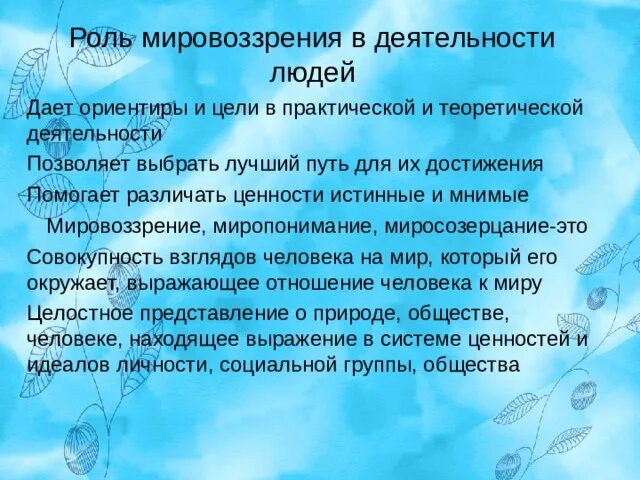 Роль мировоззрения в деятельности людей

Дает ориентиры и цели в практической и теоретической деятельности

Позволяет выбрать лучший путь для их достижения

Помогает различать ценности истинные и мнимые

Мировоззрение, миропонимание, миросозерцание-это

Совокупность взглядов человека на мир, который его окружает, выражающее отношение человека к миру

Целостное представление о природе, обществе, человеке, находящее выражение в системе ценностей и идеалов личности, социальной группы, общества